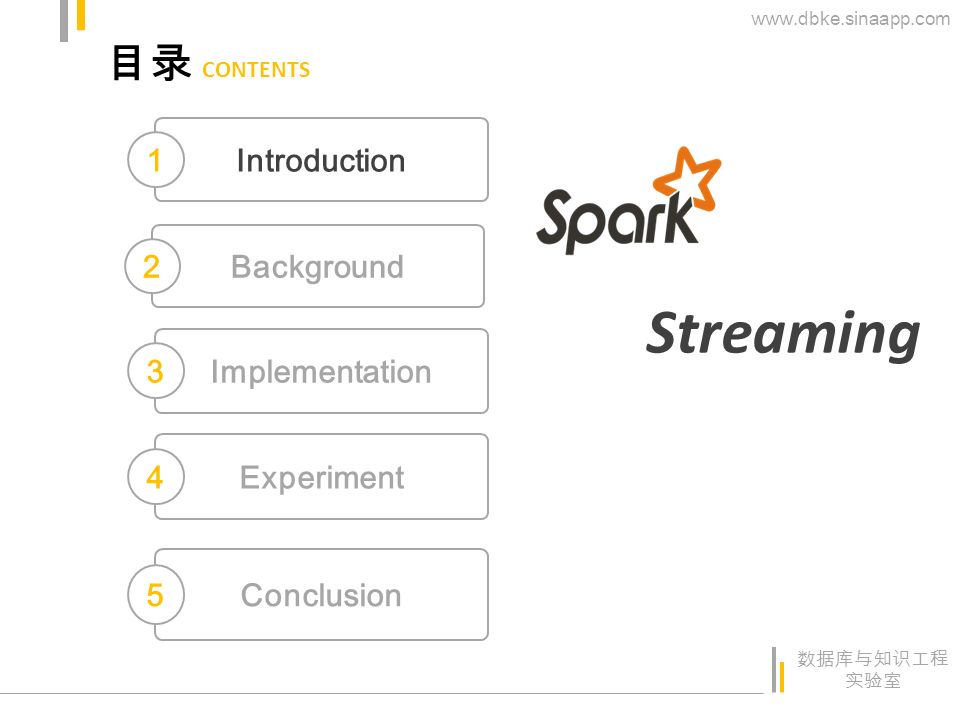 www.dbke.sinaapp.com

目录 CONTENTS

1 Introduction

2 Background

3 Implementation

4 Experiment

5 Conclusion

Spark

Streaming

数据库与知识工程实验室